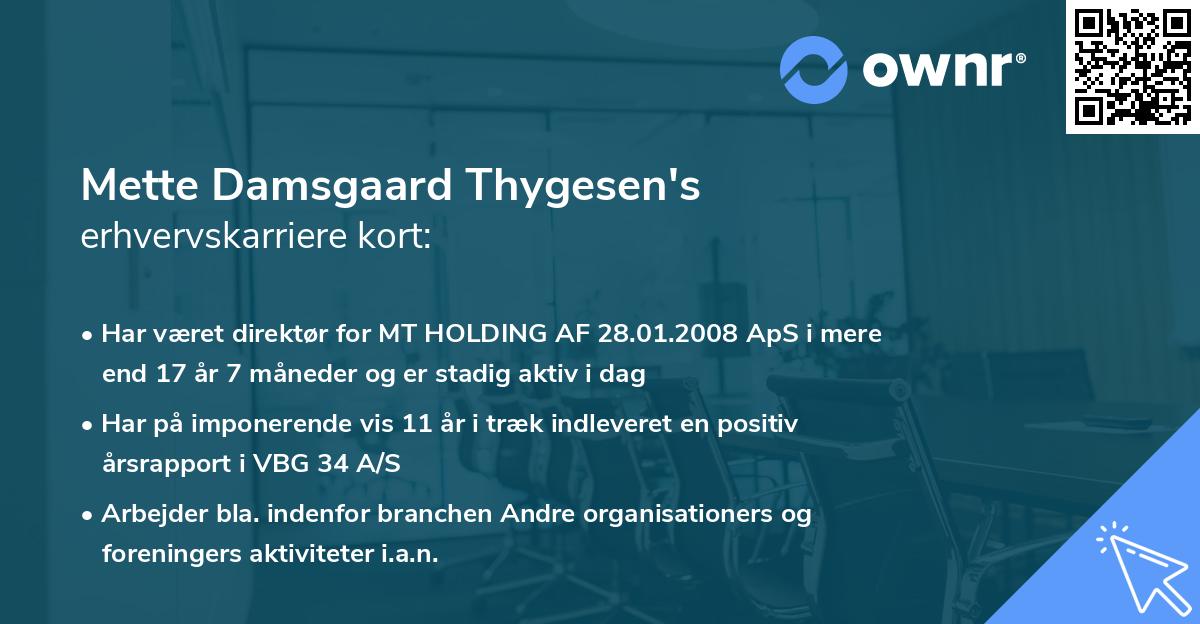 ownr®

Mette Damsgaard Thygesen's
erhvervskarriere kort:

• Har været direktør for MT HOLDING AF 28.01.2008 ApS i mere end 17 år 7 måneder og er stadig aktiv i dag

• Har på imponerende vis 11 år i træk indleveret en positiv årsrapport i VBG 34 A/S

• Arbejder bla. indenfor branchen Andre organisationers og foreningers aktiviteter i.a.n.